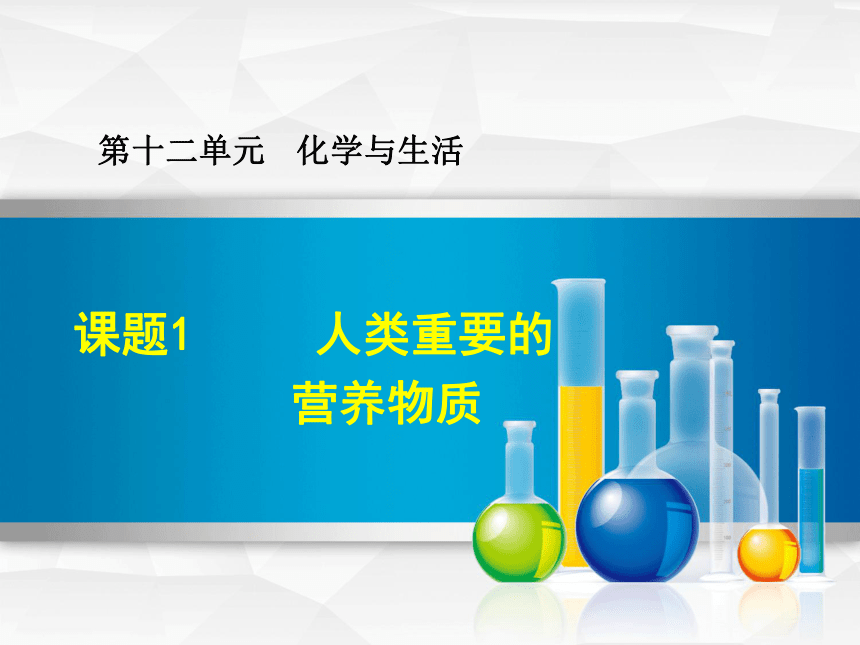 第十二单元　化学与生活

课题1　　人类重要的营养物质